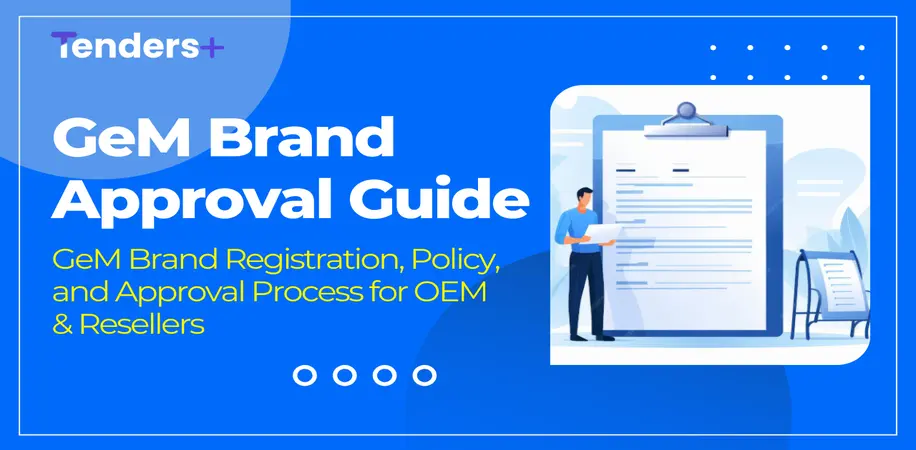 Tenders+

GeM Brand Approval Guide

GeM Brand Registration, Policy, and Approval Process for OEM & Resellers